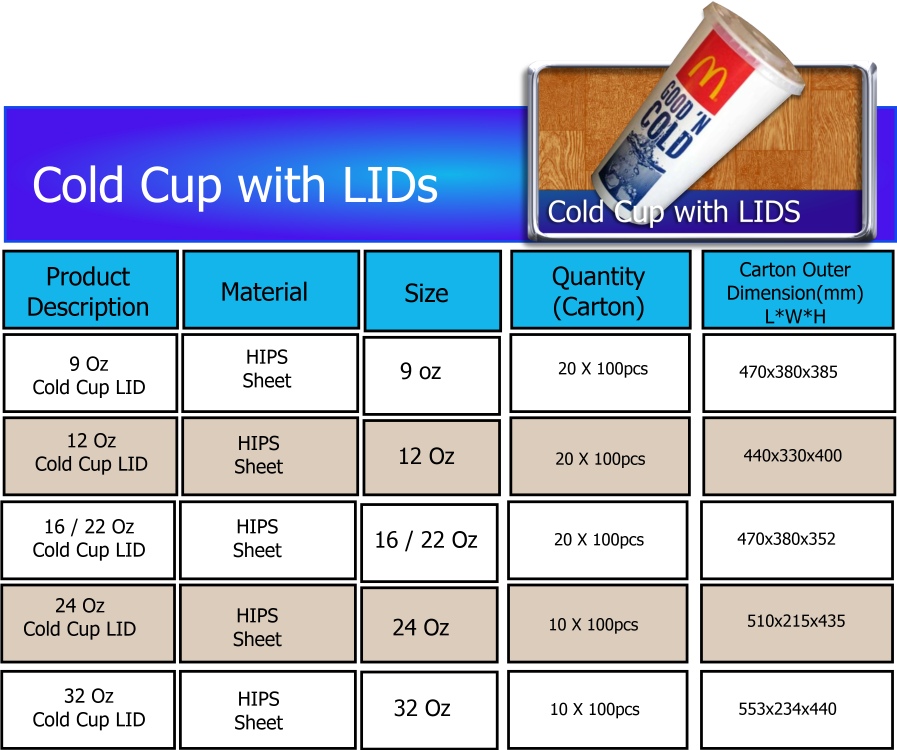 Cold Cup with LIDs

GOOD 'N COLD

Cold Cup with LIDS

| Product Description | Material | Size | Quantity (Carton) | Carton Outer Dimension(mm) L*W*H |
|---|---|---|---|---|
| 9 Oz Cold Cup LID | HIPS Sheet | 9 oz | 20 X 100pcs | 470x380x385 |
| 12 Oz Cold Cup LID | HIPS Sheet | 12 Oz | 20 X 100pcs | 440x330x400 |
| 16 / 22 Oz Cold Cup LID | HIPS Sheet | 16 / 22 Oz | 20 X 100pcs | 470x380x352 |
| 24 Oz Cold Cup LID | HIPS Sheet | 24 Oz | 10 X 100pcs | 510x215x435 |
| 32 Oz Cold Cup LID | HIPS Sheet | 32 Oz | 10 X 100pcs | 553x234x440 |